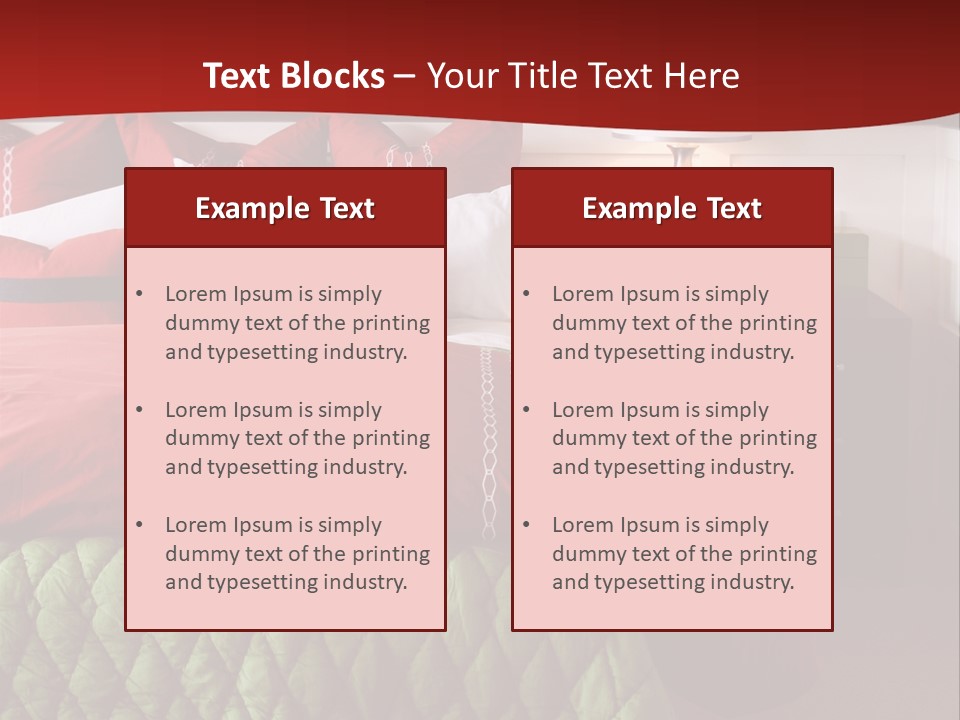 Text Blocks – Your Title Text Here

Example Text

• Lorem Ipsum is simply dummy text of the printing and typesetting industry.

• Lorem Ipsum is simply dummy text of the printing and typesetting industry.

• Lorem Ipsum is simply dummy text of the printing and typesetting industry.

Example Text

• Lorem Ipsum is simply dummy text of the printing and typesetting industry.

• Lorem Ipsum is simply dummy text of the printing and typesetting industry.

• Lorem Ipsum is simply dummy text of the printing and typesetting industry.